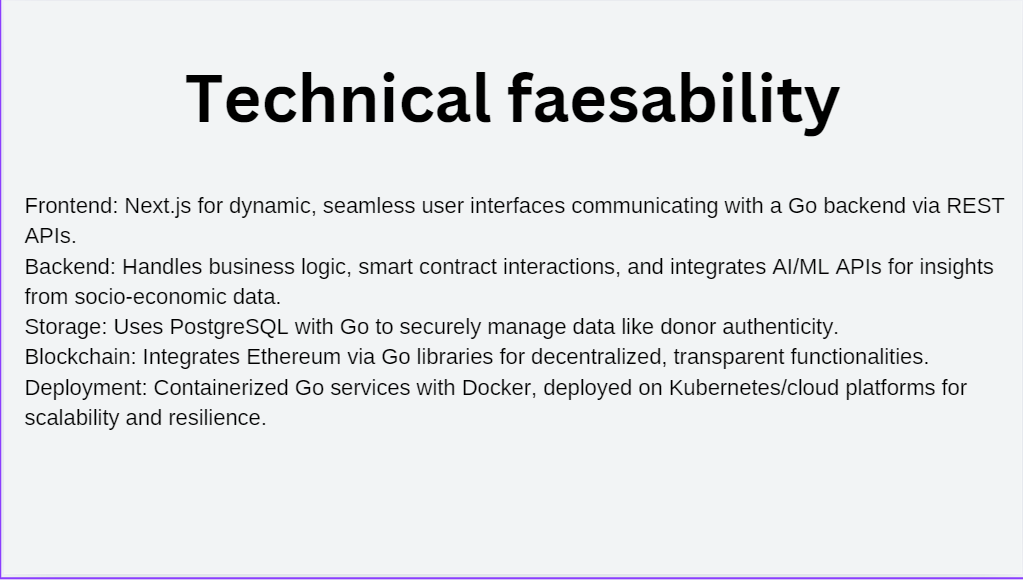 Technical faesability

Frontend: Next.js for dynamic, seamless user interfaces communicating with a Go backend via REST APIs.
Backend: Handles business logic, smart contract interactions, and integrates AI/ML APIs for insights from socio-economic data.
Storage: Uses PostgreSQL with Go to securely manage data like donor authenticity.
Blockchain: Integrates Ethereum via Go libraries for decentralized, transparent functionalities.
Deployment: Containerized Go services with Docker, deployed on Kubernetes/cloud platforms for scalability and resilience.